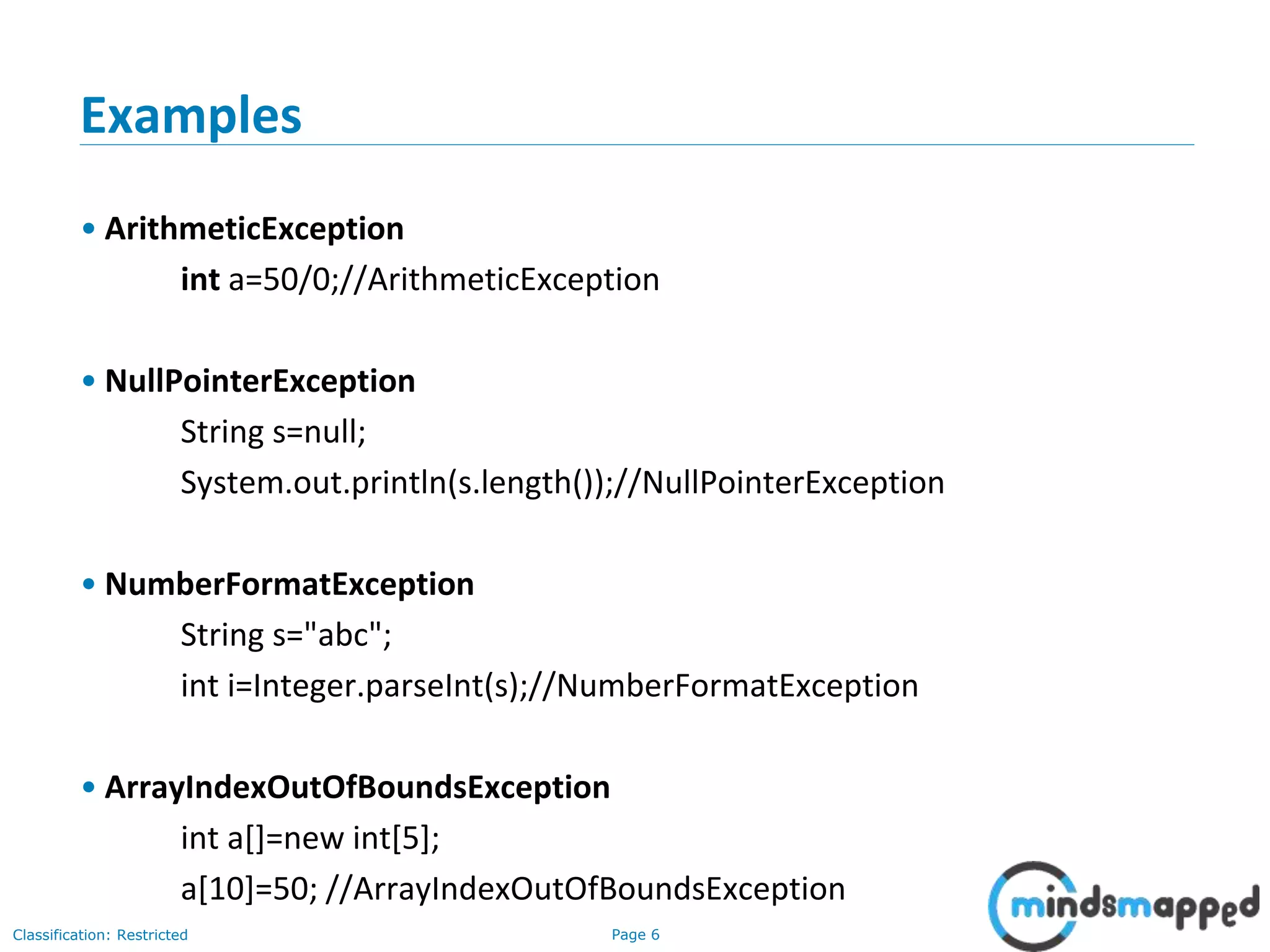 Examples

• ArithmeticException

int a=50/0;//ArithmeticException

• NullPointerException

String s=null;

System.out.println(s.length());//NullPointerException

• NumberFormatException

String s="abc";

int i=Integer.parseInt(s);//NumberFormatException

• ArrayIndexOutOfBoundsException

int a[]=new int[5];

a[10]=50; //ArrayIndexOutOfBoundsException

Classification: Restricted

Page 6

mindsmapped